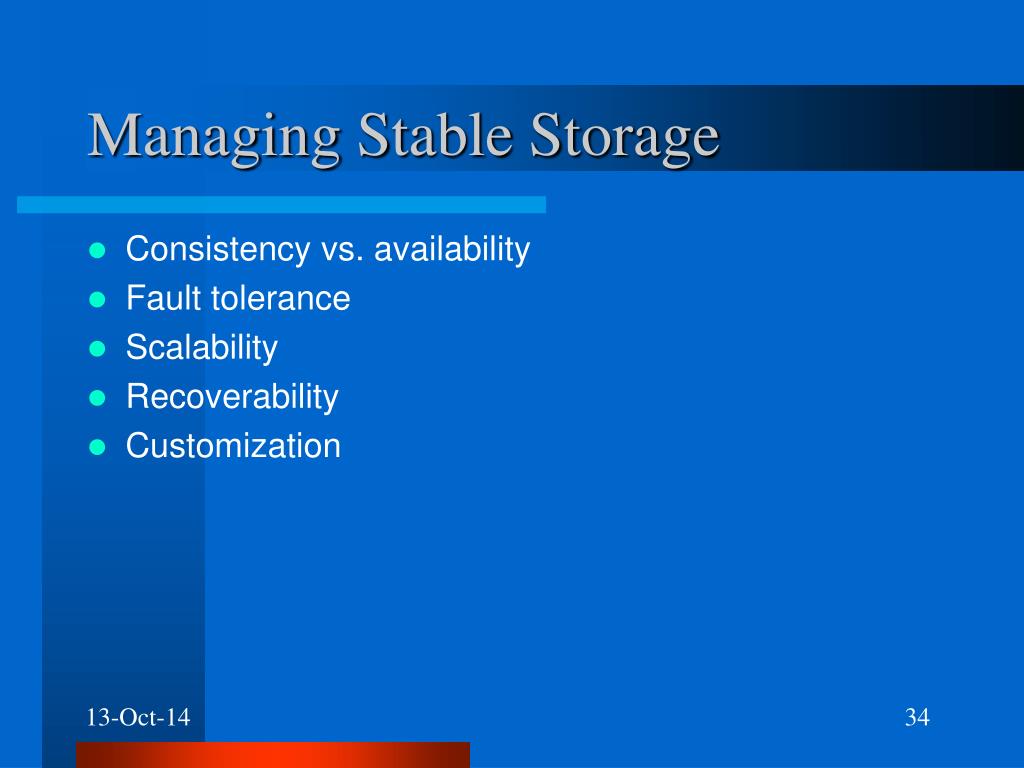 Managing Stable Storage

- Consistency vs. availability
- Fault tolerance
- Scalability
- Recoverability
- Customization

13-Oct-14

34